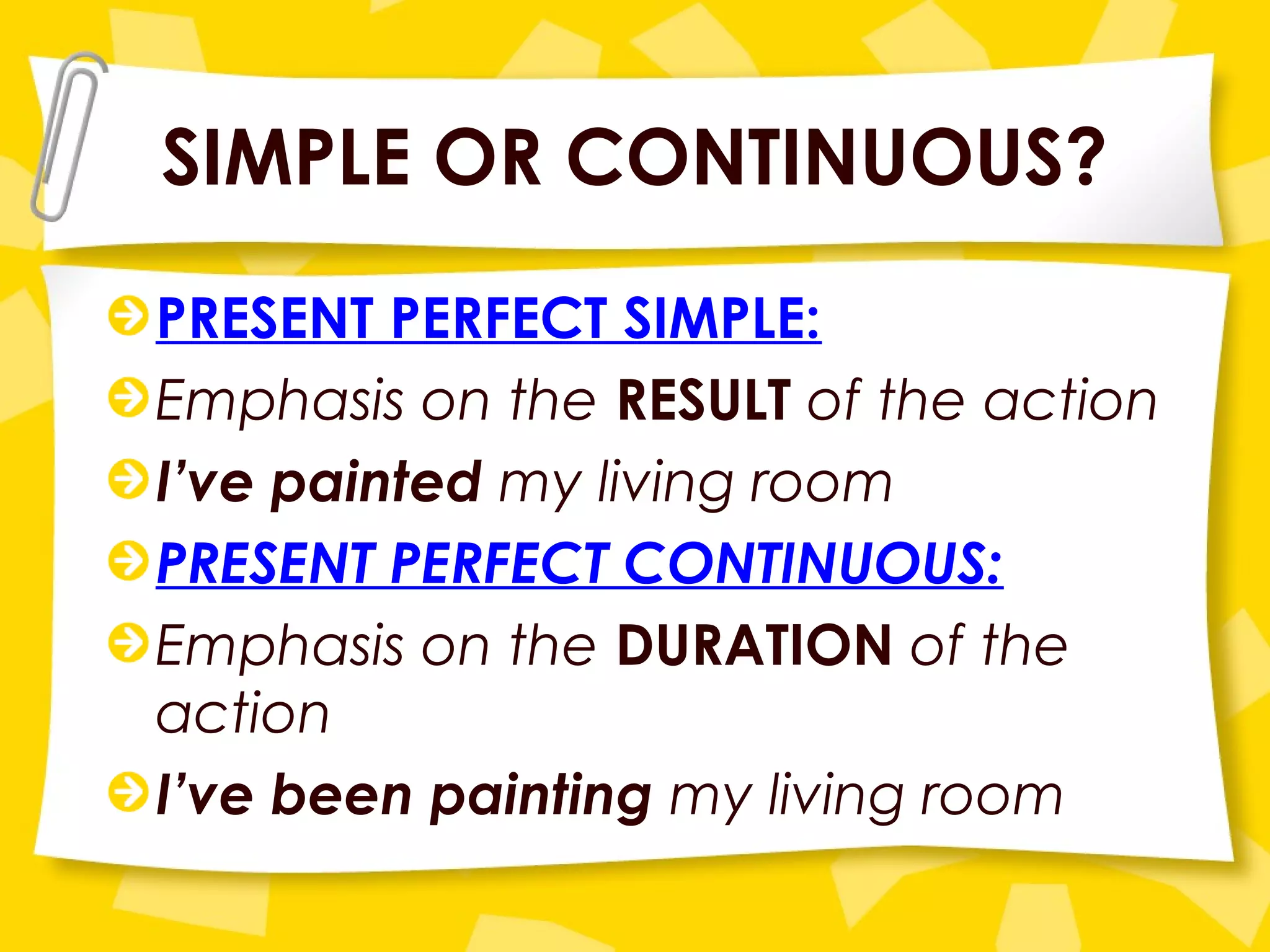 SIMPLE OR CONTINUOUS?

PRESENT PERFECT SIMPLE:

Emphasis on the RESULT of the action

I've painted my living room

PRESENT PERFECT CONTINUOUS:

Emphasis on the DURATION of the action

I've been painting my living room